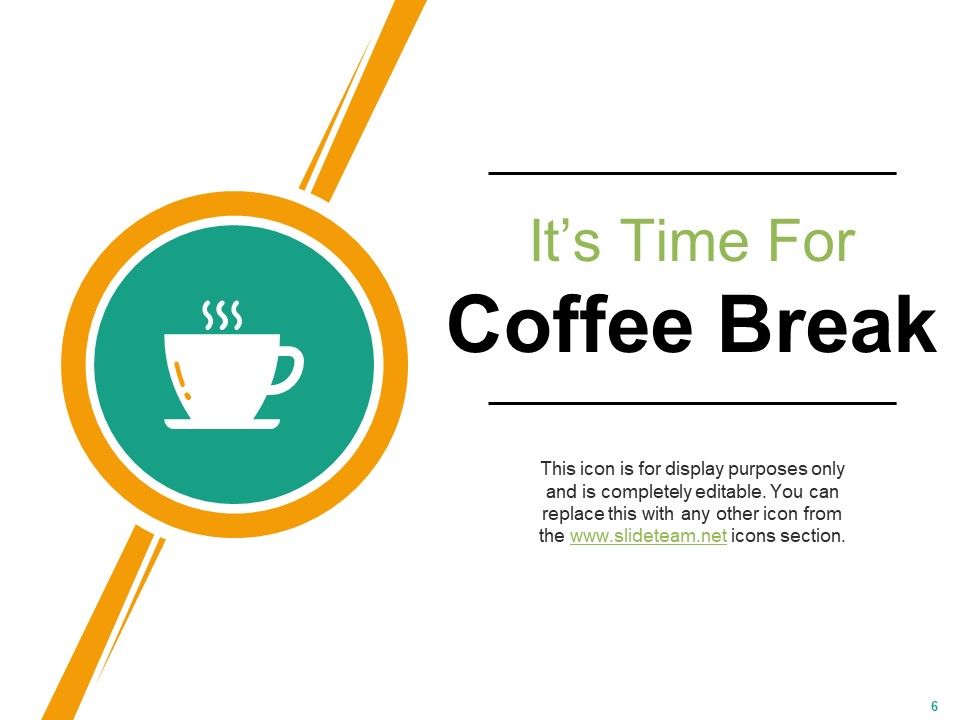 It’s Time For
Coffee Break

This icon is for display purposes only and is completely editable. You can replace this with any other icon from the www.slideteam.net icons section.

6